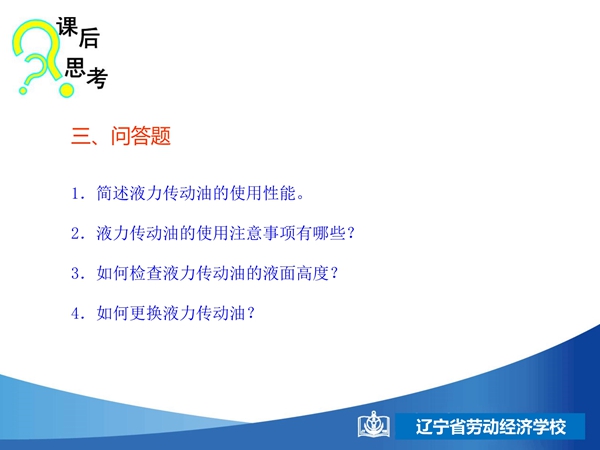 课后思考

三、问答题

1. 简述液力传动油的使用性能。

2. 液力传动油的使用注意事项有哪些？

3. 如何检查液力传动油的液面高度？

4. 如何更换液力传动油？

辽宁省劳动经济学校